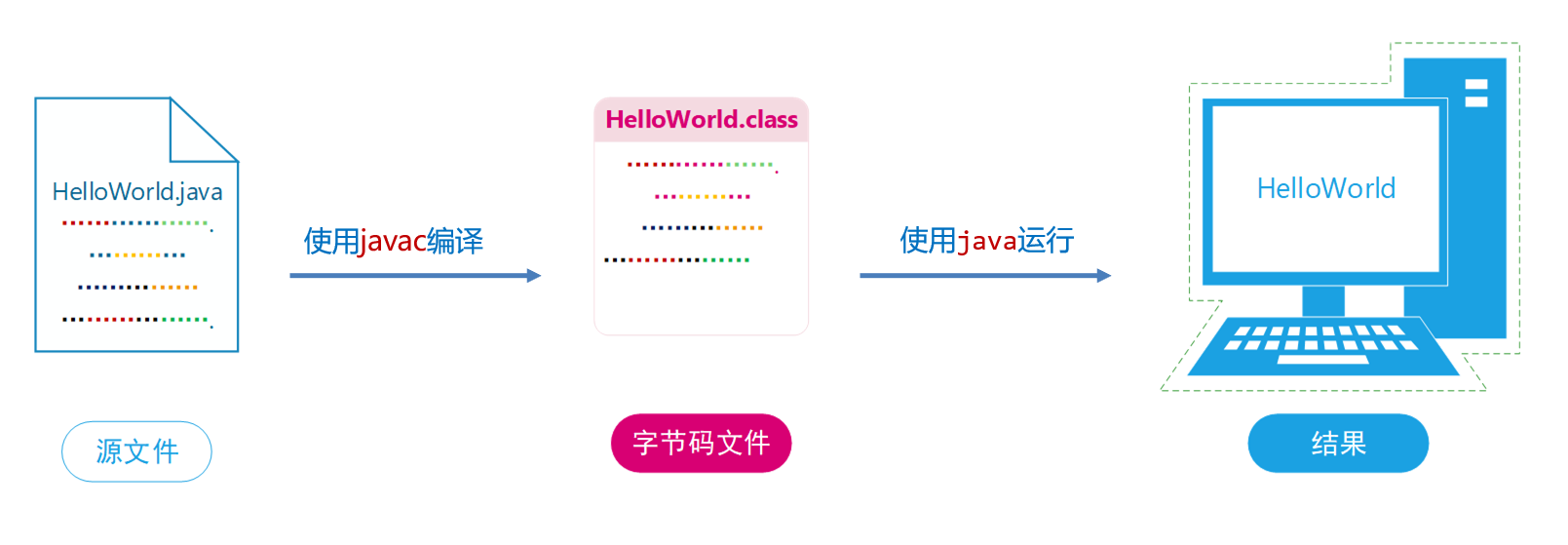 HelloWorld.java

使用javac编译

HelloWorld.class

使用java运行

HelloWorld

源文件

字节码文件

结果